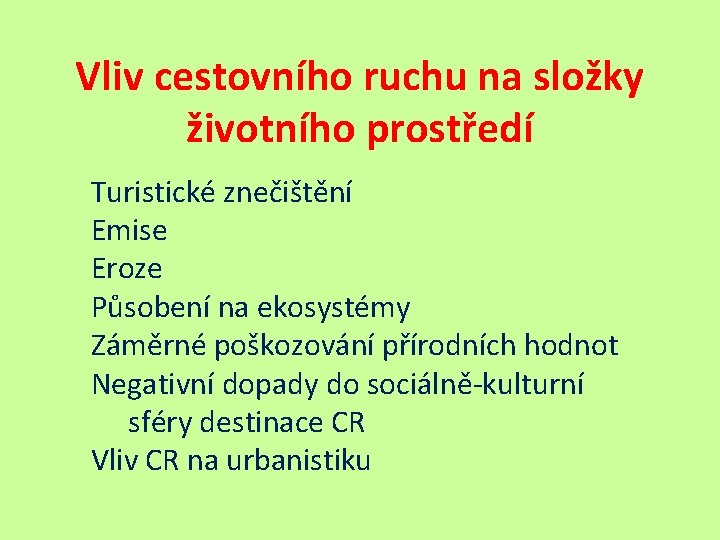 Vliv cestovního ruchu na složky životního prostředí

Turistické znečištění
Emise
Eroze
Působení na ekosystémy
Záměrné poškozování přírodních hodnot
Negativní dopady do sociálně-kulturní sféry destinace CR
Vliv CR na urbanistiku